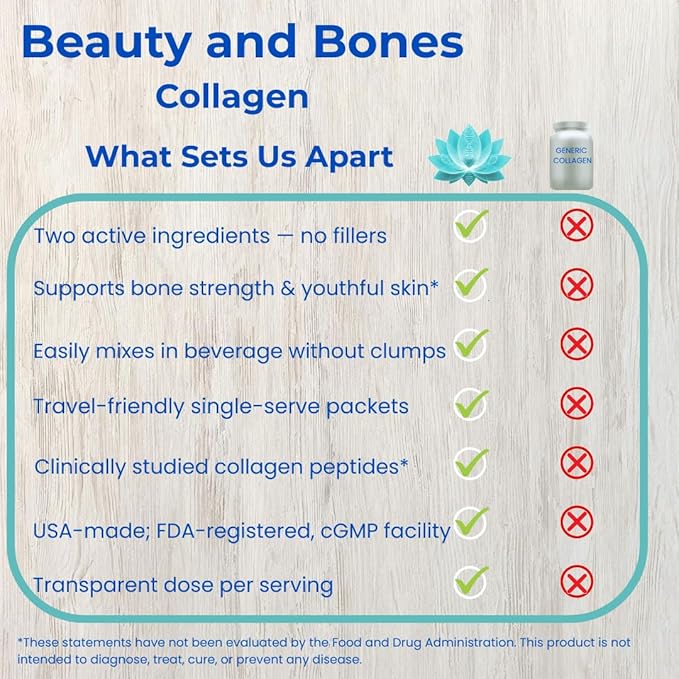 Beauty and Bones
Collagen
What Sets Us Apart

GENERIC COLLAGEN

Two active ingredients — no fillers
Supports bone strength & youthful skin*
Easily mixes in beverage without clumps
Travel-friendly single-serve packets
Clinically studied collagen peptides*
USA-made; FDA-registered, cGMP facility
Transparent dose per serving

*These statements have not been evaluated by the Food and Drug Administration. This product is not intended to diagnose, treat, cure, or prevent any disease.